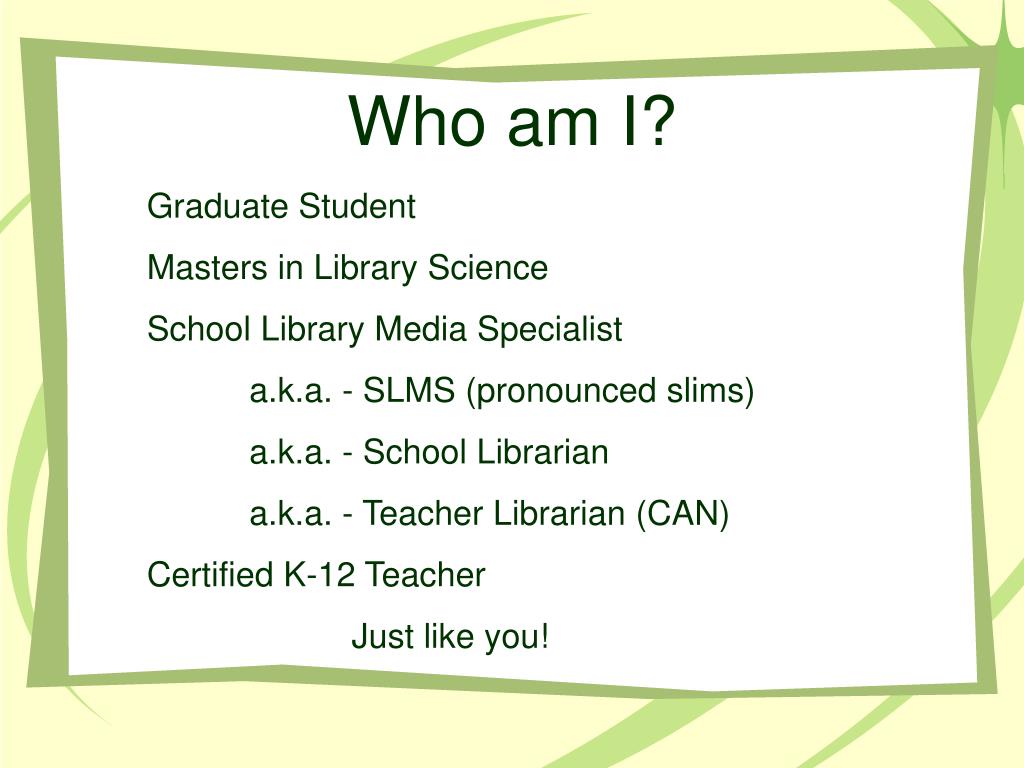 Who am I?

Graduate Student

Masters in Library Science

School Library Media Specialist

a.k.a. - SLMS (pronounced slims)

a.k.a. - School Librarian

a.k.a. - Teacher Librarian (CAN)

Certified K-12 Teacher

Just like you!